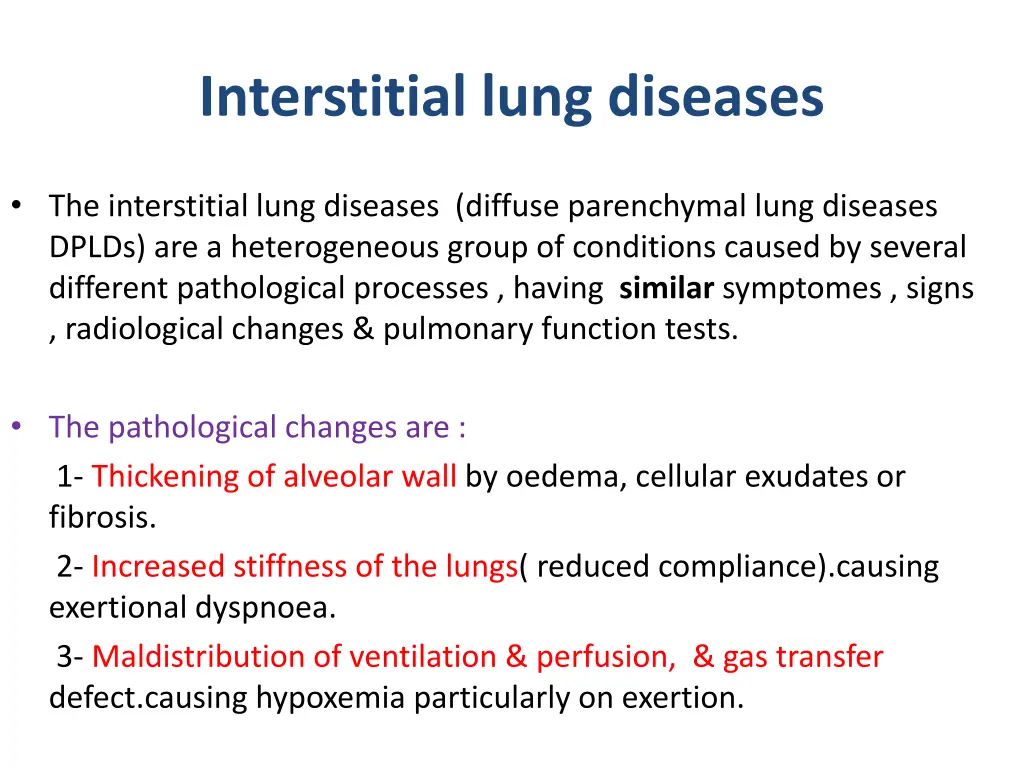 Interstitial lung diseases

• The interstitial lung diseases (diffuse parenchymal lung diseases DPLDs) are a heterogeneous group of conditions caused by several different pathological processes , having similar symptomes , signs , radiological changes & pulmonary function tests.

• The pathological changes are :

1- Thickening of alveolar wall by oedema, cellular exudates or fibrosis.

2- Increased stiffness of the lungs( reduced compliance).causing exertional dyspnoea.

3- Maldistribution of ventilation & perfusion, & gas transfer defect.causing hypoxemia particularly on exertion.